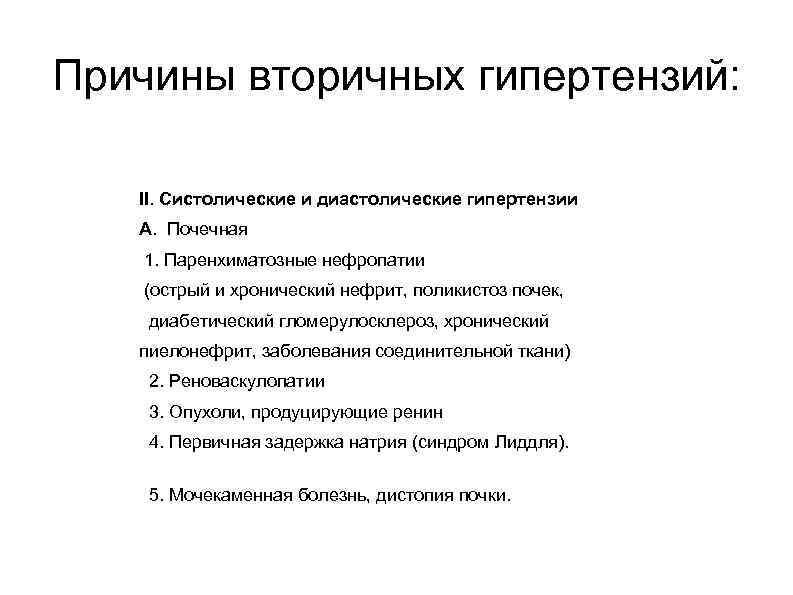 Причины вторичных гипертензий:

II. Систолические и диастолические гипертензии

А. Почечная

1. Паренхиматозные нефропатии (острый и хронический нефрит, поликистоз почек, диабетический гломерулосклероз, хронический пиелонефрит, заболевания соединительной ткани)

2. Реноваскулопатии

3. Опухоли, продуцирующие ренин

4. Первичная задержка натрия (синдром Лиддля).

5. Мочекаменная болезнь, дистопия почки.